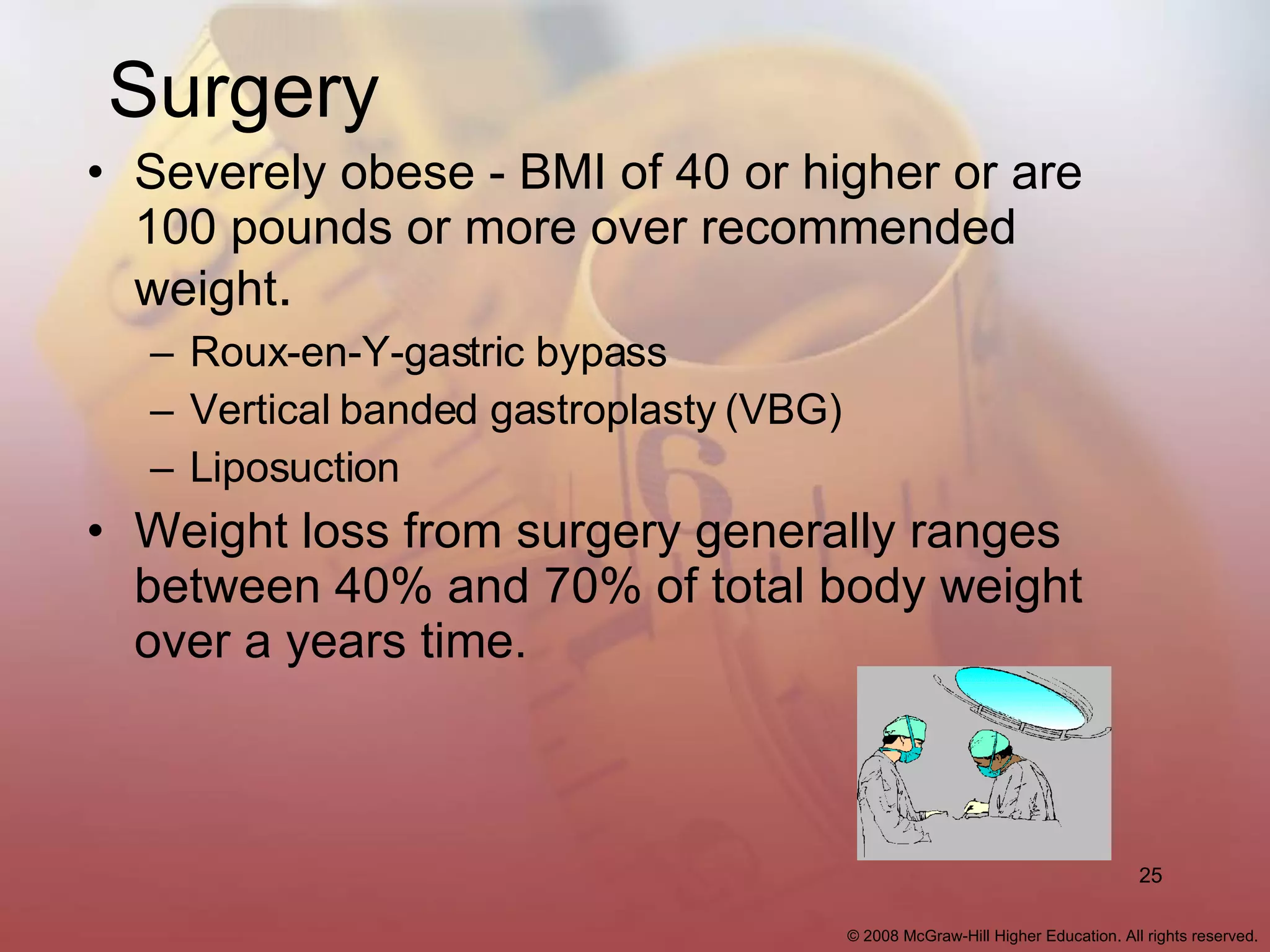 Surgery

• Severely obese - BMI of 40 or higher or are 100 pounds or more over recommended weight.

– Roux-en-Y-gastric bypass
– Vertical banded gastroplasty (VBG)
– Liposuction

• Weight loss from surgery generally ranges between 40% and 70% of total body weight over a years time.

25

© 2008 McGraw-Hill Higher Education. All rights reserved.